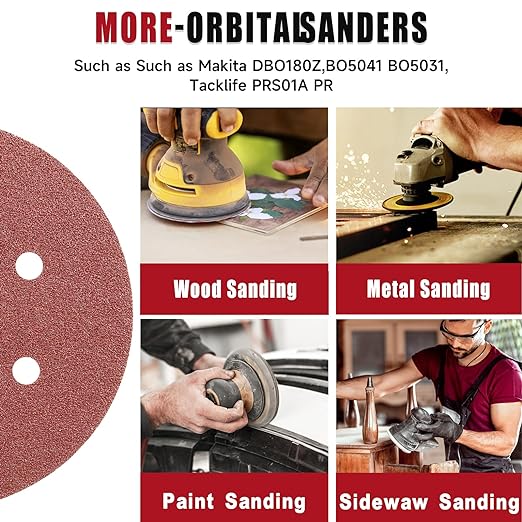 MORE-ORBITALSANDERS

Such as Such as Makita DBO180Z,BO5041 BO5031, Tacklife PRS01A PR

Wood Sanding

Metal Sanding

Paint Sanding

Sidewaw Sanding